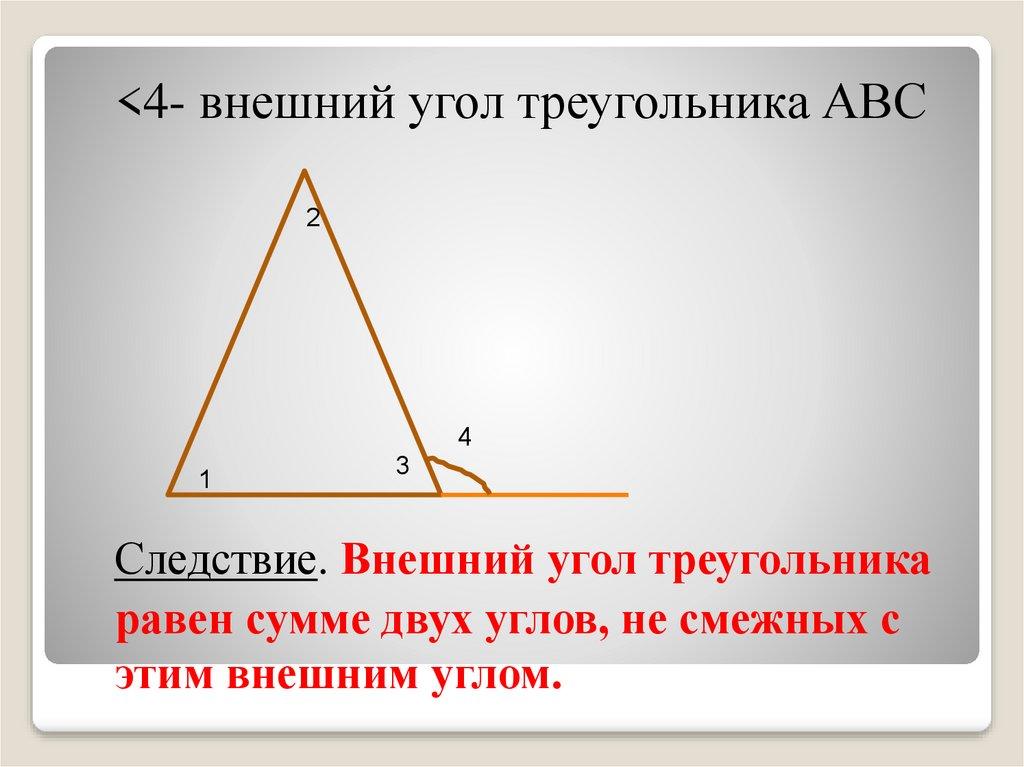 <4- внешний угол треугольника АВС

2

4

3

1

Следствие. Внешний угол треугольника равен сумме двух углов, не смежных с этим внешним углом.